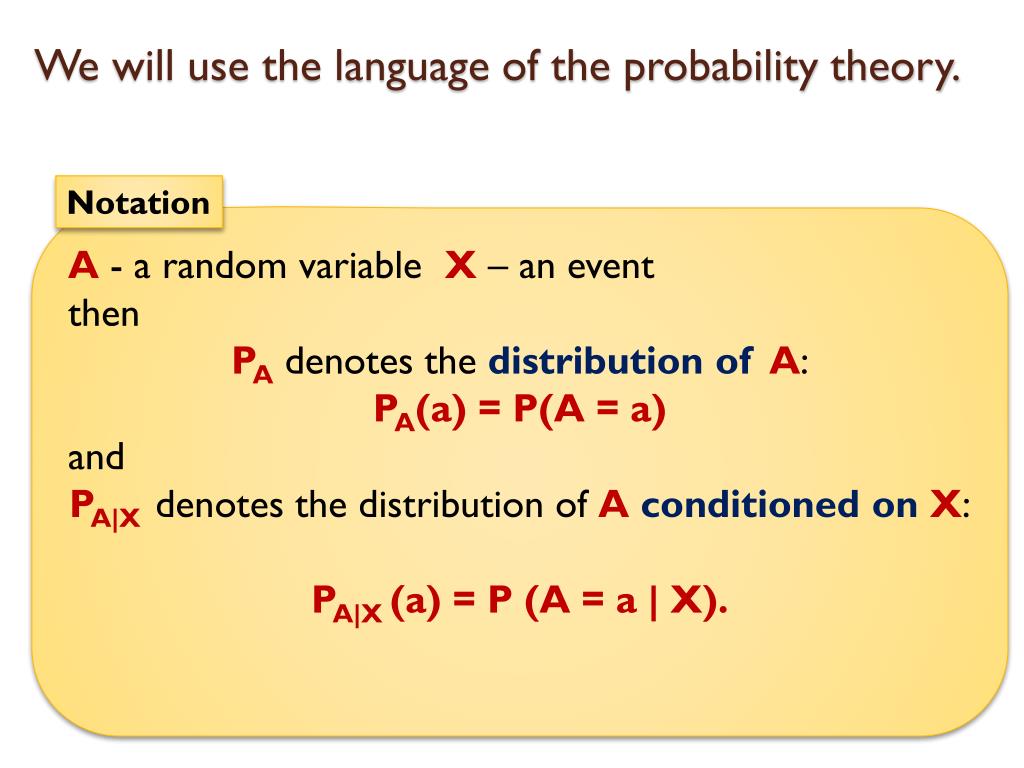 We will use the language of the probability theory.

Notation

A - a random variable X – an event
then

$P_A$ denotes the distribution of A:

$P_A(a) = P(A = a)$

and

$P_{A|X}$ denotes the distribution of A conditioned on X:

$P_{A|X}(a) = P(A = a \mid X)$.